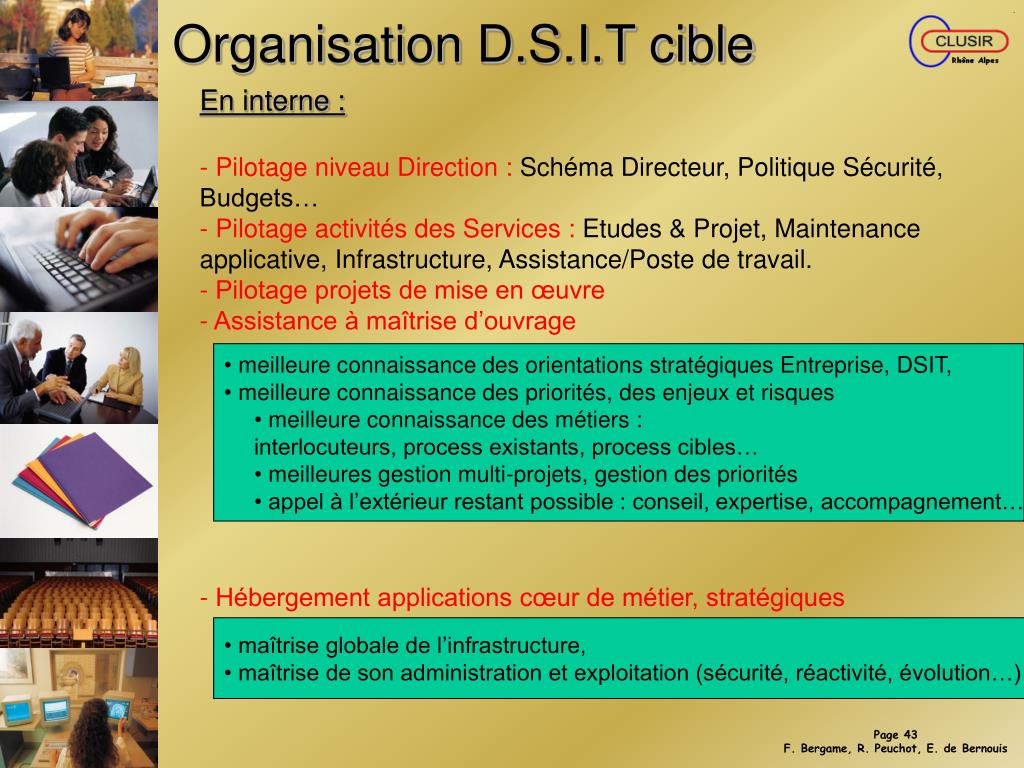 Organisation D.S.I.T cible

CLUSIR
Rhône Alpes

En interne :

- Pilotage niveau Direction : Schéma Directeur, Politique Sécurité, Budgets…
- Pilotage activités des Services : Etudes & Projet, Maintenance applicative, Infrastructure, Assistance/Poste de travail.
- Pilotage projets de mise en œuvre
- Assistance à maîtrise d'ouvrage

• meilleure connaissance des orientations stratégiques Entreprise, DSIT,
• meilleure connaissance des priorités, des enjeux et risques
• meilleure connaissance des métiers : interlocuteurs, process existants, process cibles…
• meilleures gestion multi-projets, gestion des priorités
• appel à l'extérieur restant possible : conseil, expertise, accompagnement…

- Hébergement applications cœur de métier, stratégiques

• maîtrise globale de l'infrastructure,
• maîtrise de son administration et exploitation (sécurité, réactivité, évolution…)

Page 43
F. Bergame, R. Peuchot, E. de Bernouis